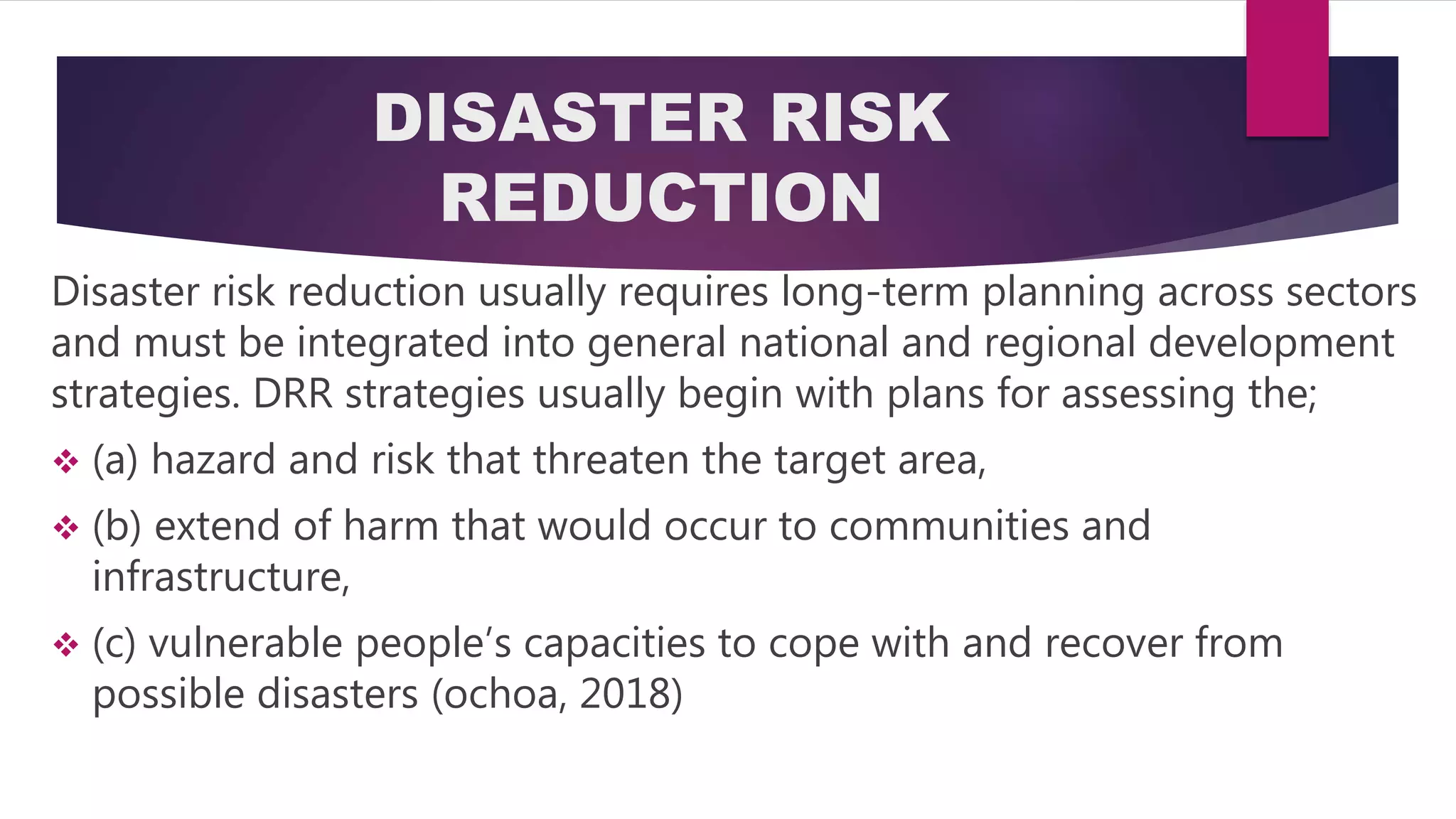 DISASTER RISK REDUCTION

Disaster risk reduction usually requires long-term planning across sectors and must be integrated into general national and regional development strategies. DRR strategies usually begin with plans for assessing the;

❖ (a) hazard and risk that threaten the target area,

❖ (b) extend of harm that would occur to communities and infrastructure,

❖ (c) vulnerable people's capacities to cope with and recover from possible disasters (ochoa, 2018)